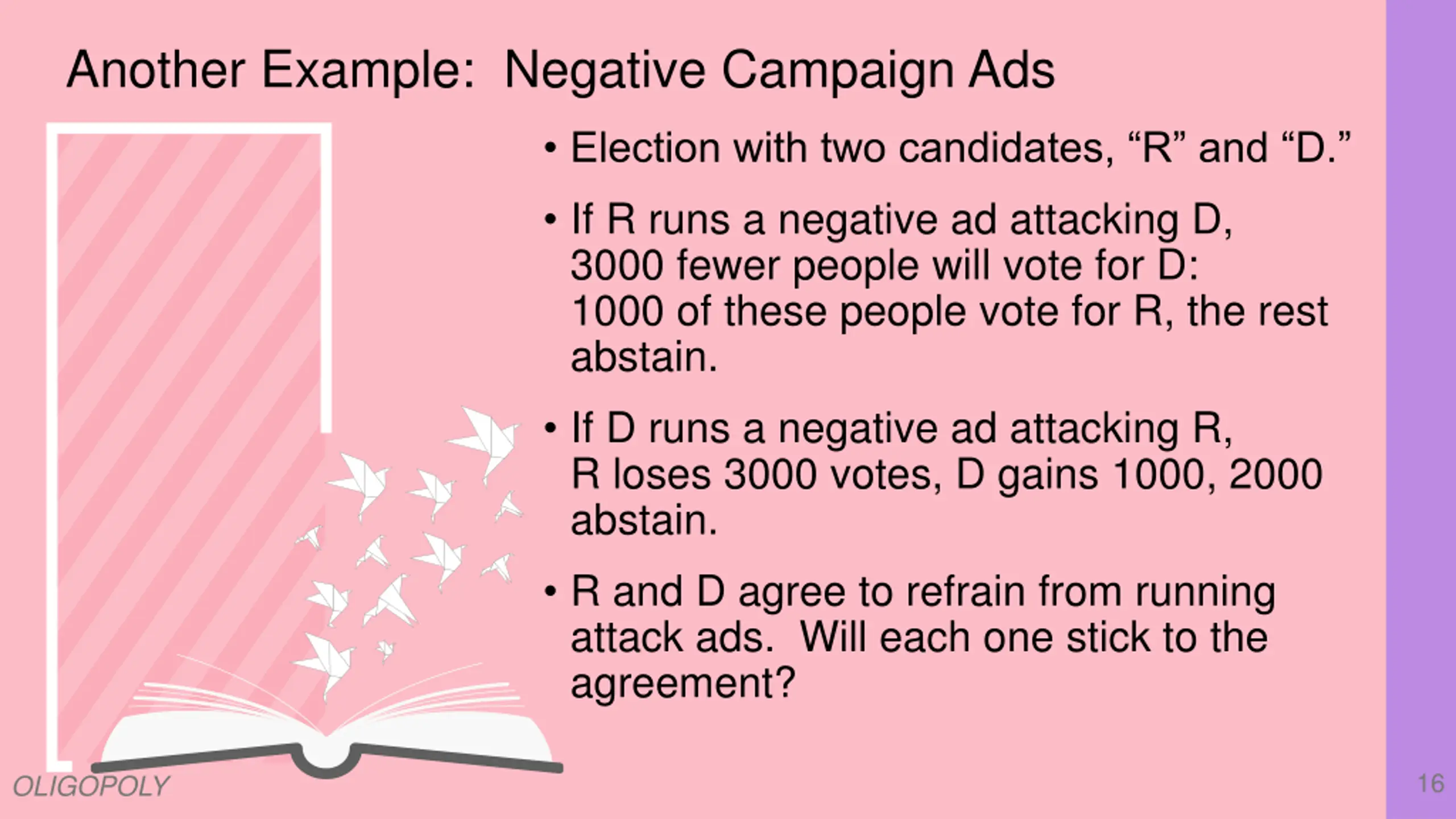 Another Example: Negative Campaign Ads

• Election with two candidates, “R” and “D.”

• If R runs a negative ad attacking D, 3000 fewer people will vote for D: 1000 of these people vote for R, the rest abstain.

• If D runs a negative ad attacking R, R loses 3000 votes, D gains 1000, 2000 abstain.

• R and D agree to refrain from running attack ads. Will each one stick to the agreement?

OLIGOPOLY

16